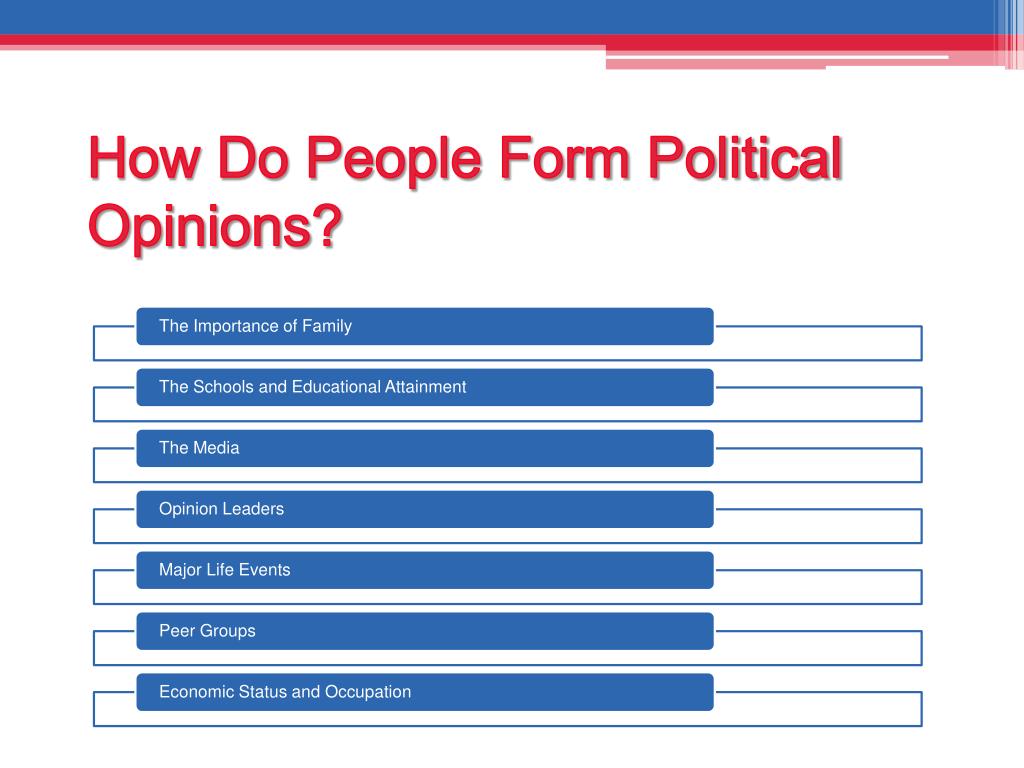 How Do People Form Political Opinions?

The Importance of Family

The Schools and Educational Attainment

The Media

Opinion Leaders

Major Life Events

Peer Groups

Economic Status and Occupation